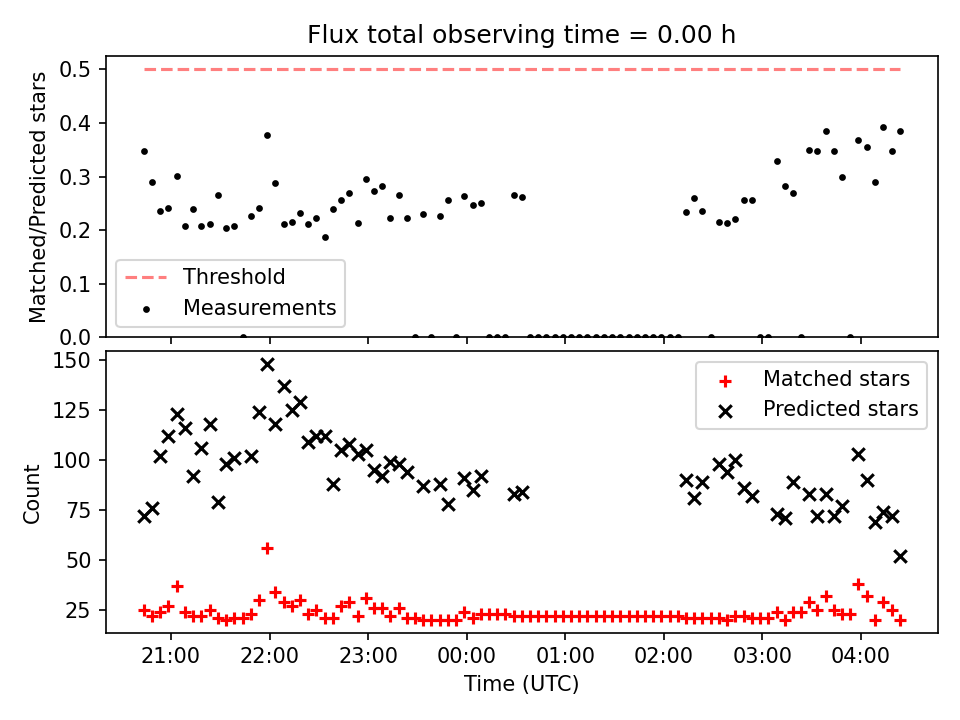 Flux total observing time = 0.00 h

Matched/Predicted stars

0.5
0.4
0.3
0.2
0.1
0.0

Threshold
Measurements

Count

150
125
100
75
50
25

Matched stars
Predicted stars

21:00
22:00
23:00
00:00
01:00
02:00
03:00
04:00

Time (UTC)